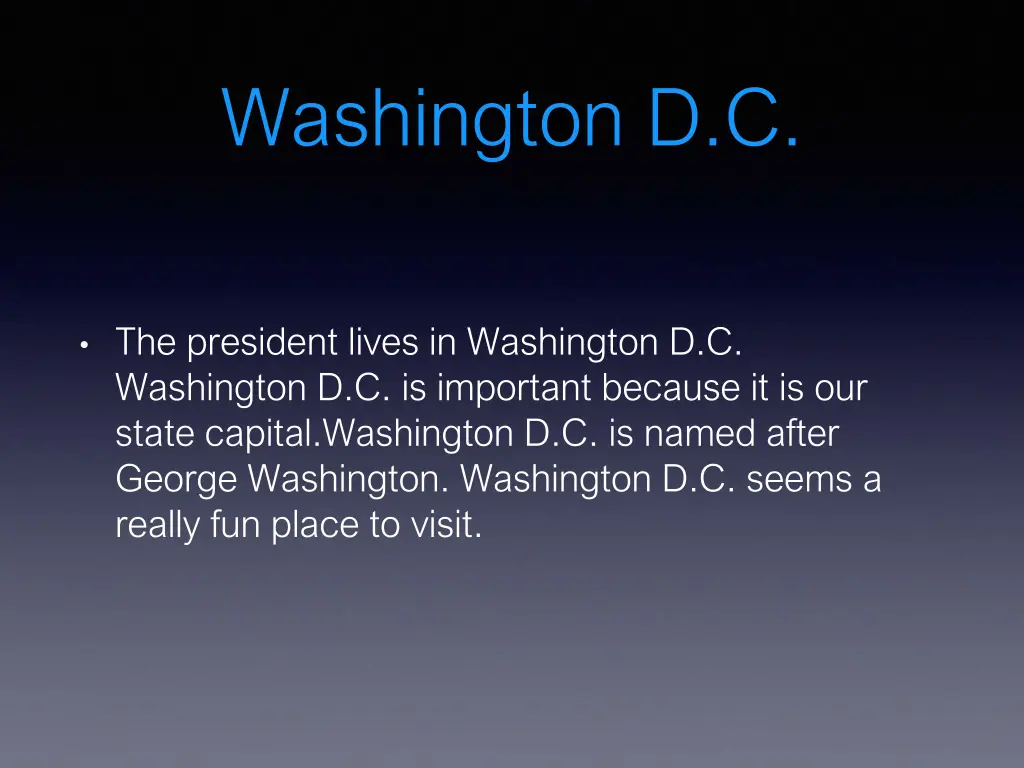 Washington D.C.

• The president lives in Washington D.C. Washington D.C. is important because it is our state capital.Washington D.C. is named after George Washington. Washington D.C. seems a really fun place to visit.